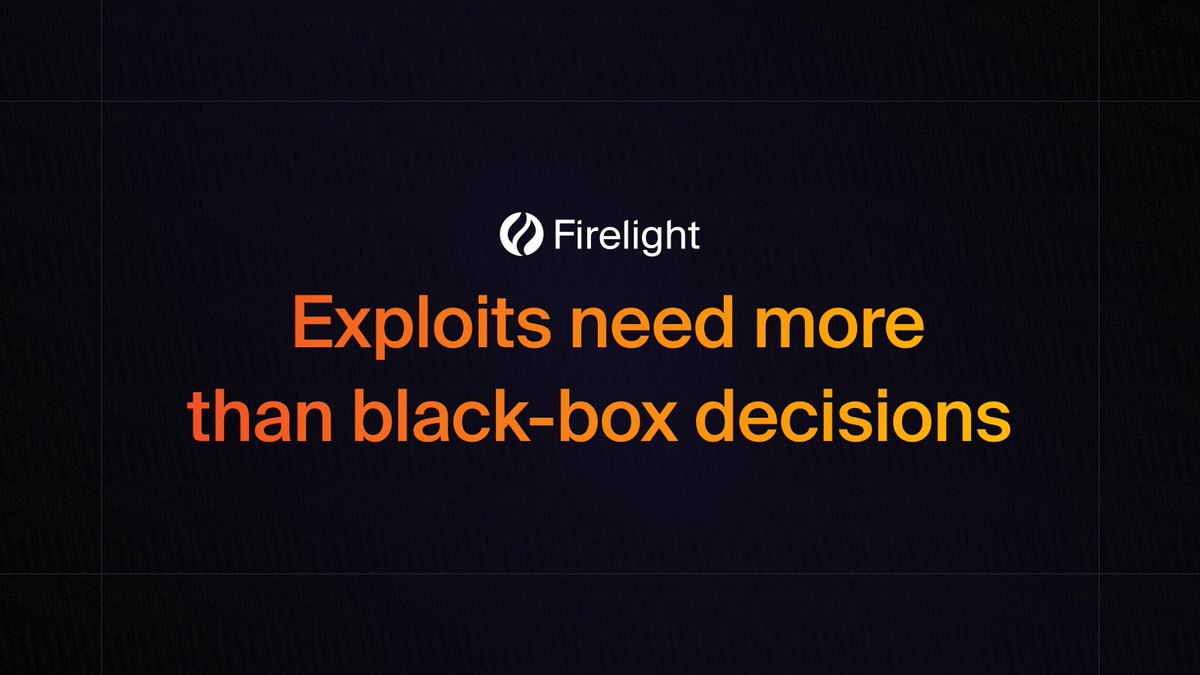 Firelight

Exploits need more than black-box decisions